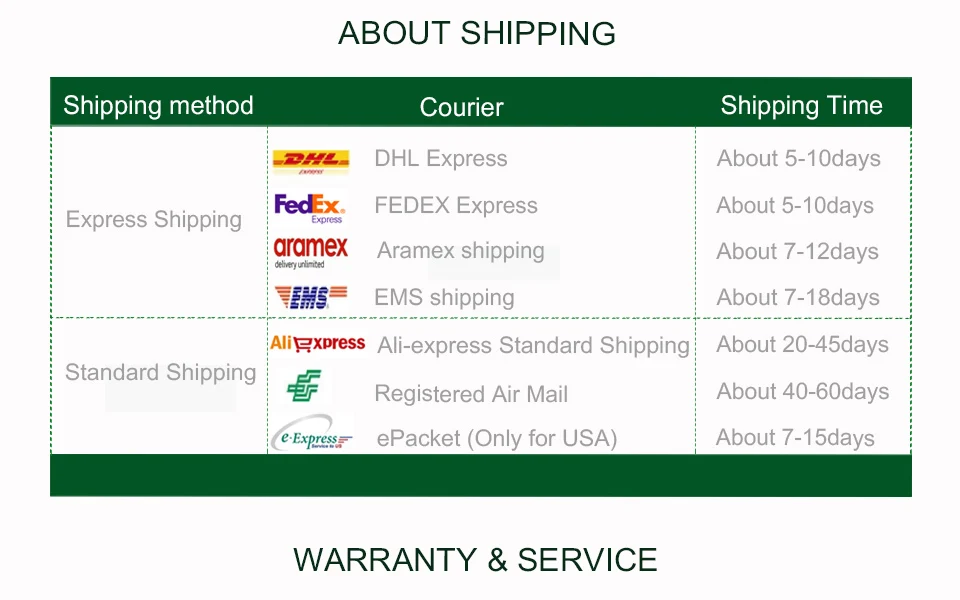 ABOUT SHIPPING

| Shipping method | Courier | Shipping Time |
|---|---|---|
| Express Shipping | DHL EXPRESS DHL Express | About 5-10days |
| | FedEx Express FEDEX Express | About 5-10days |
| | aramex delivery unlimited Aramex shipping | About 7-12days |
| | EMS EMS shipping | About 7-18days |
| Standard Shipping | AliExpress Ali-express Standard Shipping | About 20-45days |
| | Registered Air Mail | About 40-60days |
| | e-Express Service to US ePacket (Only for USA) | About 7-15days |

WARRANTY & SERVICE